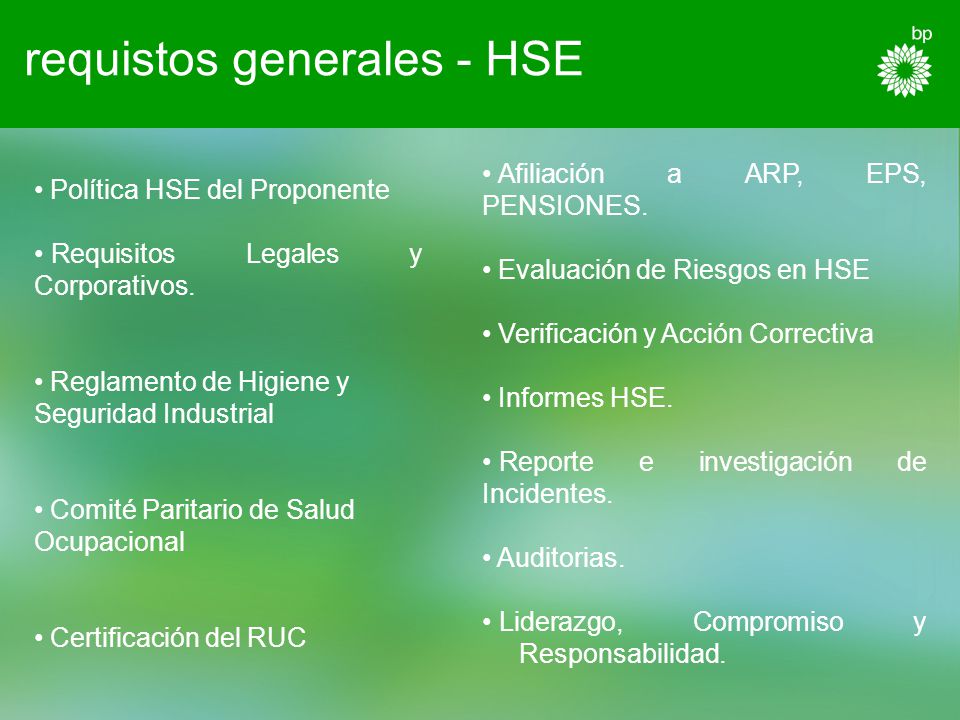 requistos generales - HSE

bp

• Política HSE del Proponente

• Requisitos Legales y Corporativos.

• Reglamento de Higiene y Seguridad Industrial

• Comité Paritario de Salud Ocupacional

• Certificación del RUC

• Afiliación a ARP, EPS, PENSIONES.

• Evaluación de Riesgos en HSE

• Verificación y Acción Correctiva

• Informes HSE.

• Reporte e investigación de Incidentes.

• Auditorias.

• Liderazgo, Compromiso y Responsabilidad.